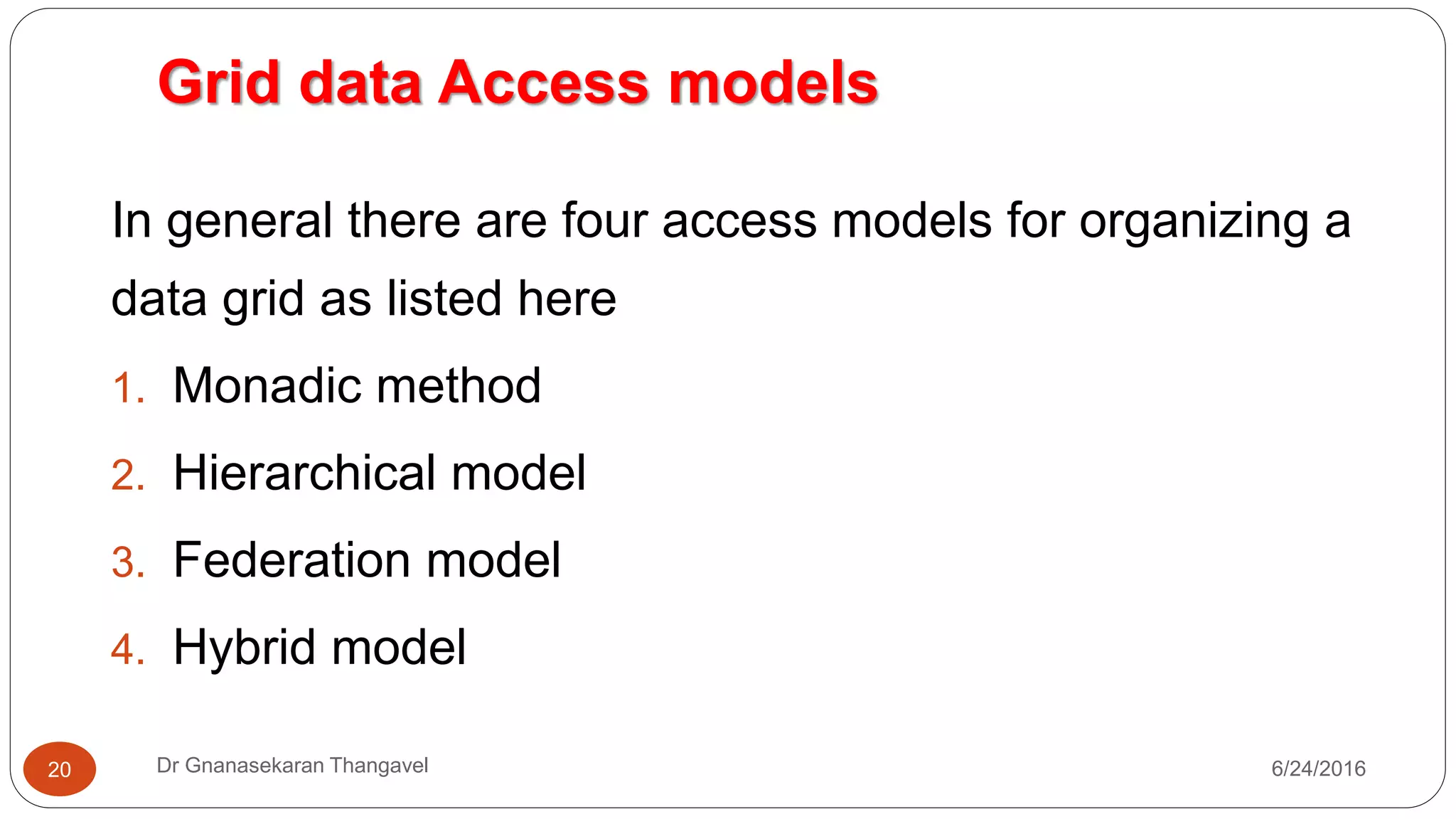 Grid data Access models

In general there are four access models for organizing a data grid as listed here

1. Monadic method
2. Hierarchical model
3. Federation model
4. Hybrid model

20

Dr Gnanasekaran Thangavel

6/24/2016